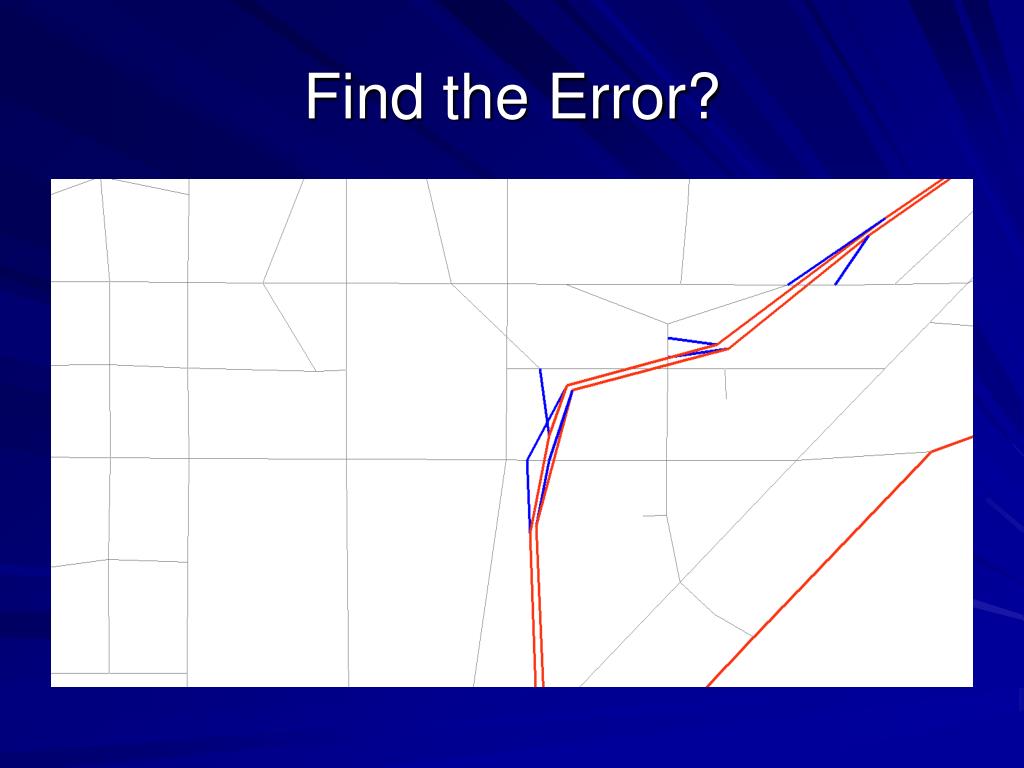 Find the Error?